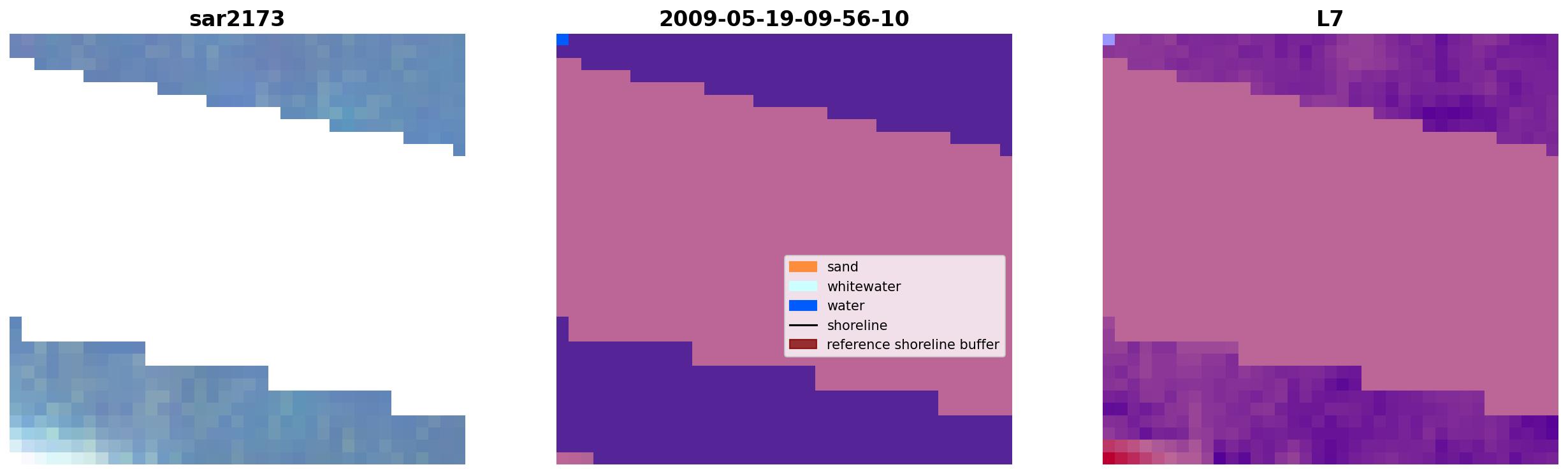 sar2173

2009-05-19-09-56-10

sand
whitewater
water
shoreline
reference shoreline buffer

L7